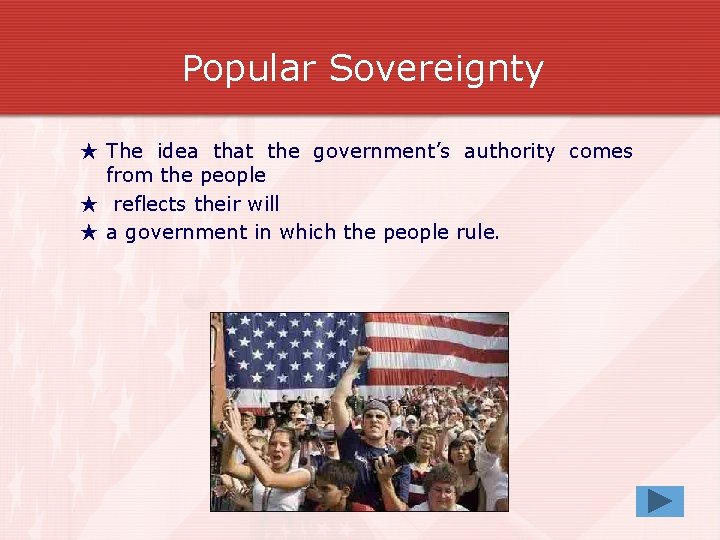 Popular Sovereignty

★ The idea that the government's authority comes from the people

★ reflects their will

★ a government in which the people rule.